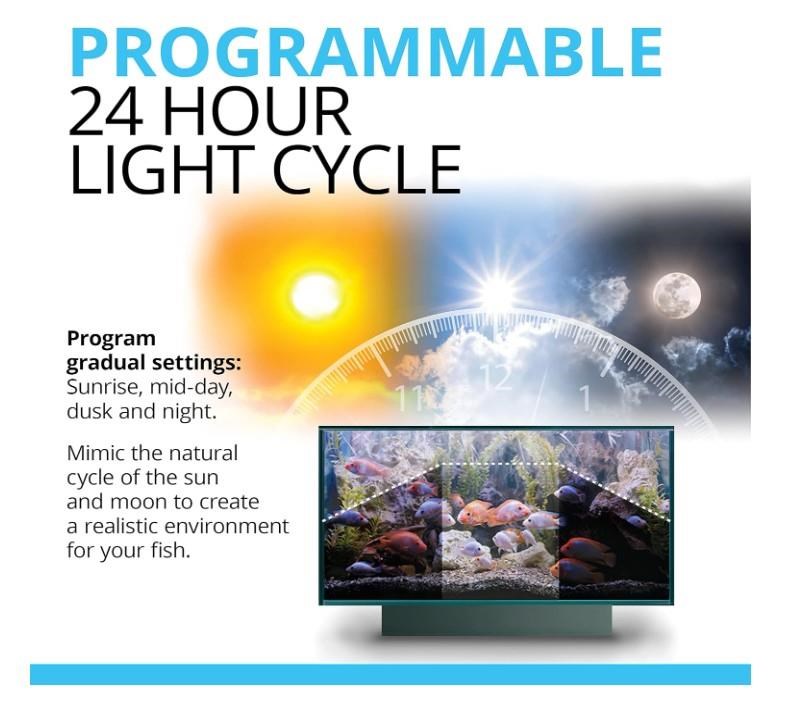 PROGRAMMABLE
24 HOUR
LIGHT CYCLE

11 12 1

Program gradual settings: Sunrise, mid-day, dusk and night.

Mimic the natural cycle of the sun and moon to create a realistic environment for your fish.